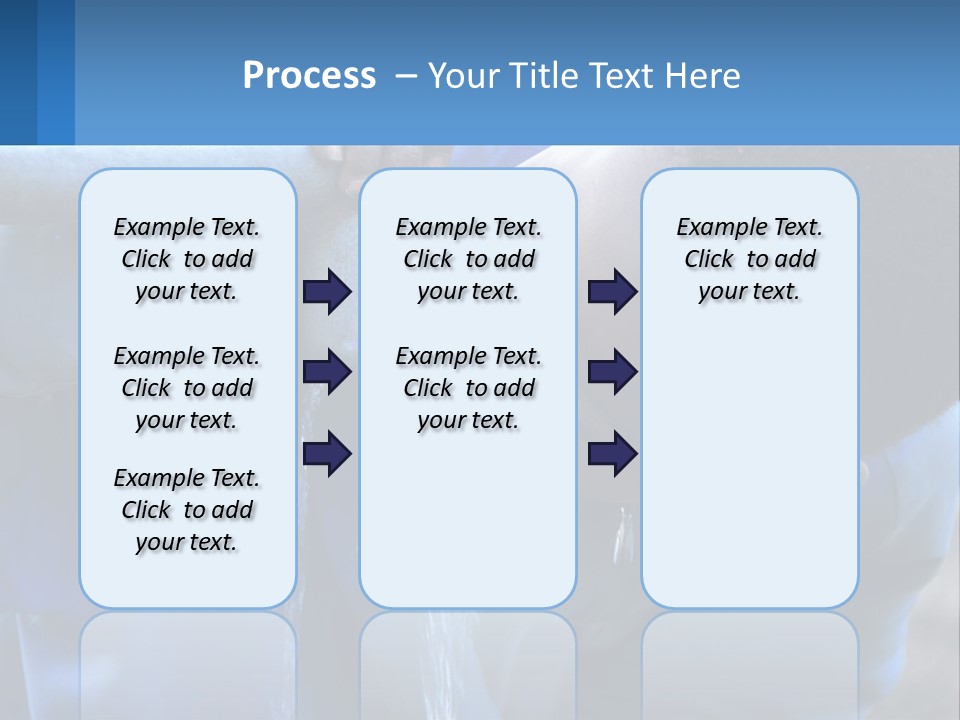 Process – Your Title Text Here

Example Text. Click to add your text.

Example Text. Click to add your text.

Example Text. Click to add your text.

Example Text. Click to add your text.

Example Text. Click to add your text.

Example Text. Click to add your text.